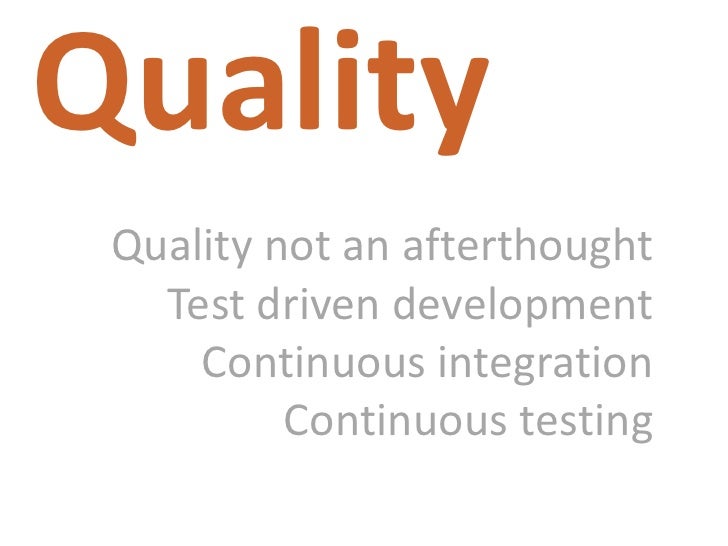 Quality

Quality not an afterthought
Test driven development
Continuous integration
Continuous testing